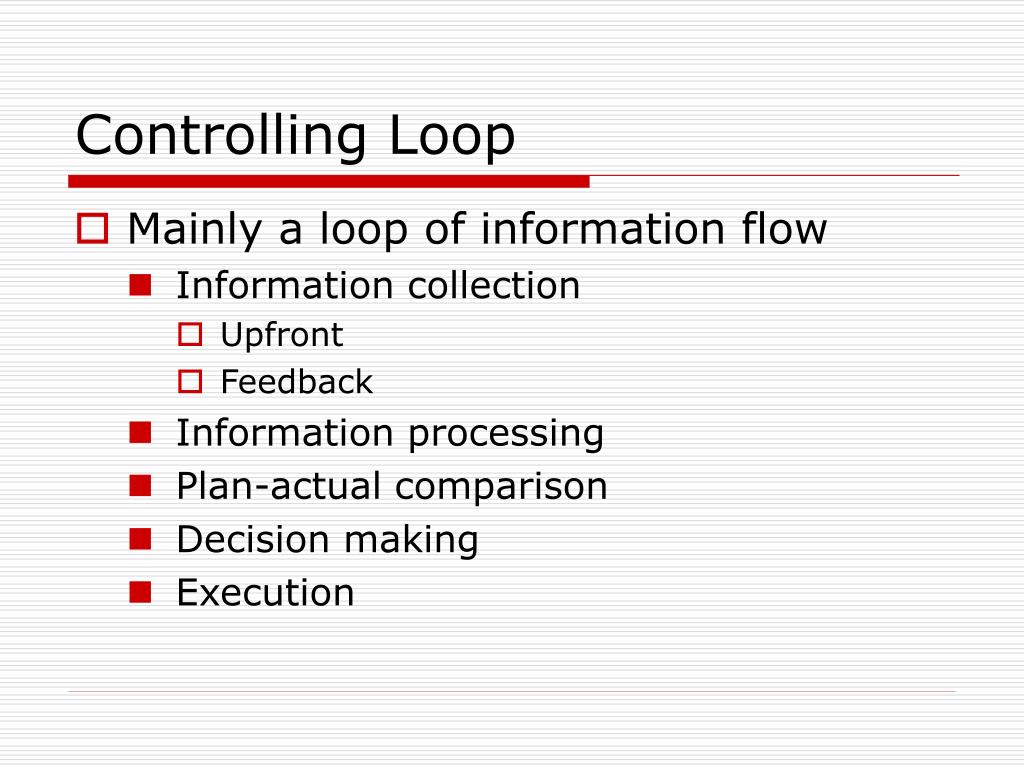 Controlling Loop

Mainly a loop of information flow
Information collection
Upfront
Feedback
Information processing
Plan-actual comparison
Decision making
Execution